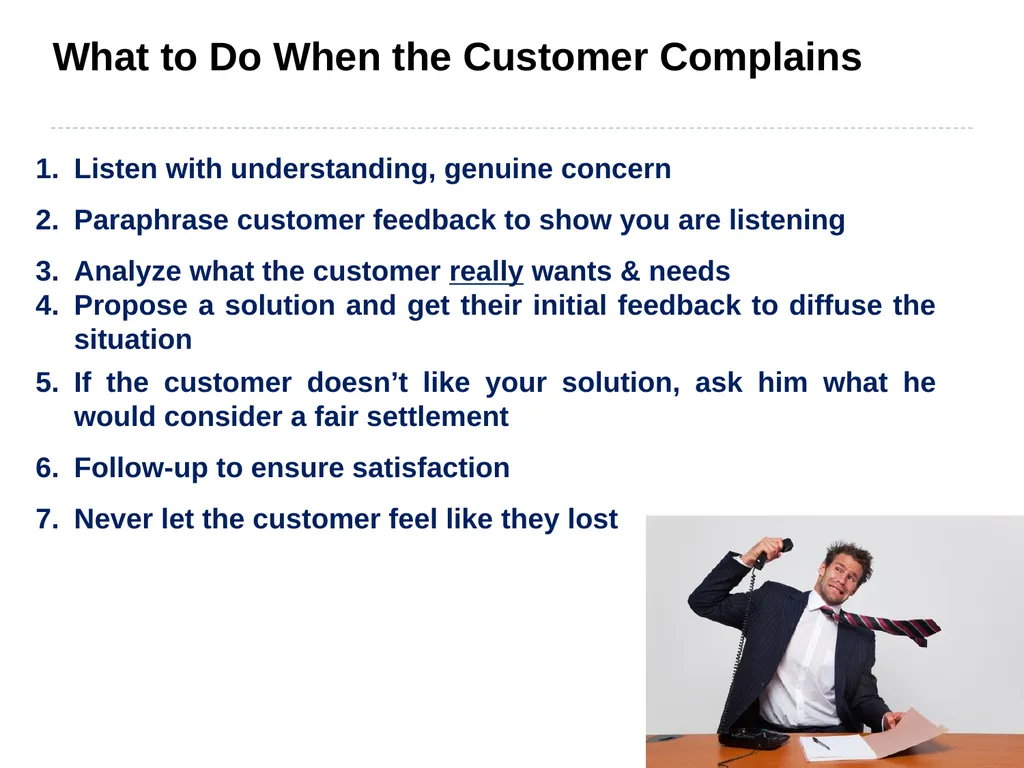 What to Do When the Customer Complains

1. Listen with understanding, genuine concern
2. Paraphrase customer feedback to show you are listening
3. Analyze what the customer really wants & needs
4. Propose a solution and get their initial feedback to diffuse the situation
5. If the customer doesn’t like your solution, ask him what he would consider a fair settlement
6. Follow-up to ensure satisfaction
7. Never let the customer feel like they lost